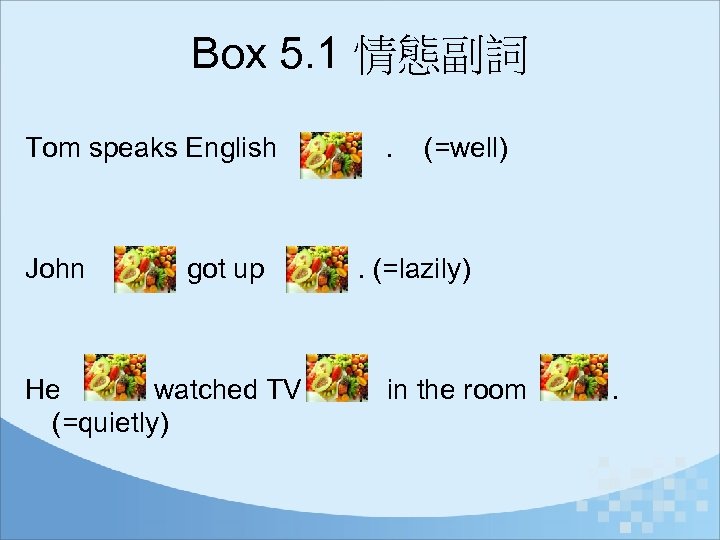 Box 5.1 情態副詞

Tom speaks English . (=well)

John got up . (=lazily)

He watched TV in the room . (=quietly)